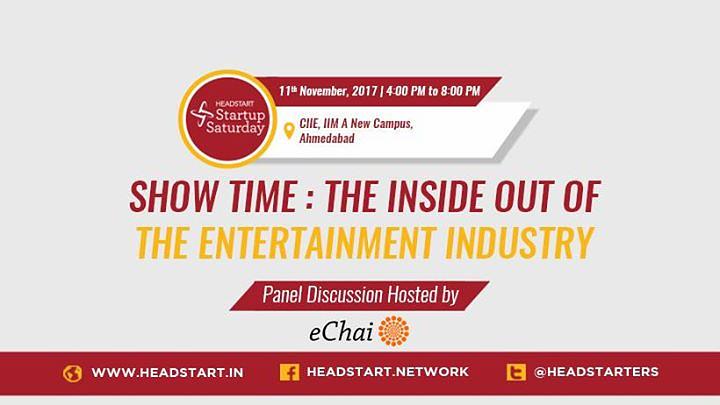 HEADSTART
Startup Saturday

11th November, 2017 | 4:00 PM to 8:00 PM

CIIE, IIM A New Campus, Ahmedabad

SHOW TIME : THE INSIDE OUT OF THE ENTERTAINMENT INDUSTRY

Panel Discussion Hosted by

eChai

WWW.HEADSTART.IN HEADSTART.NETWORK @HEADSTARTERS